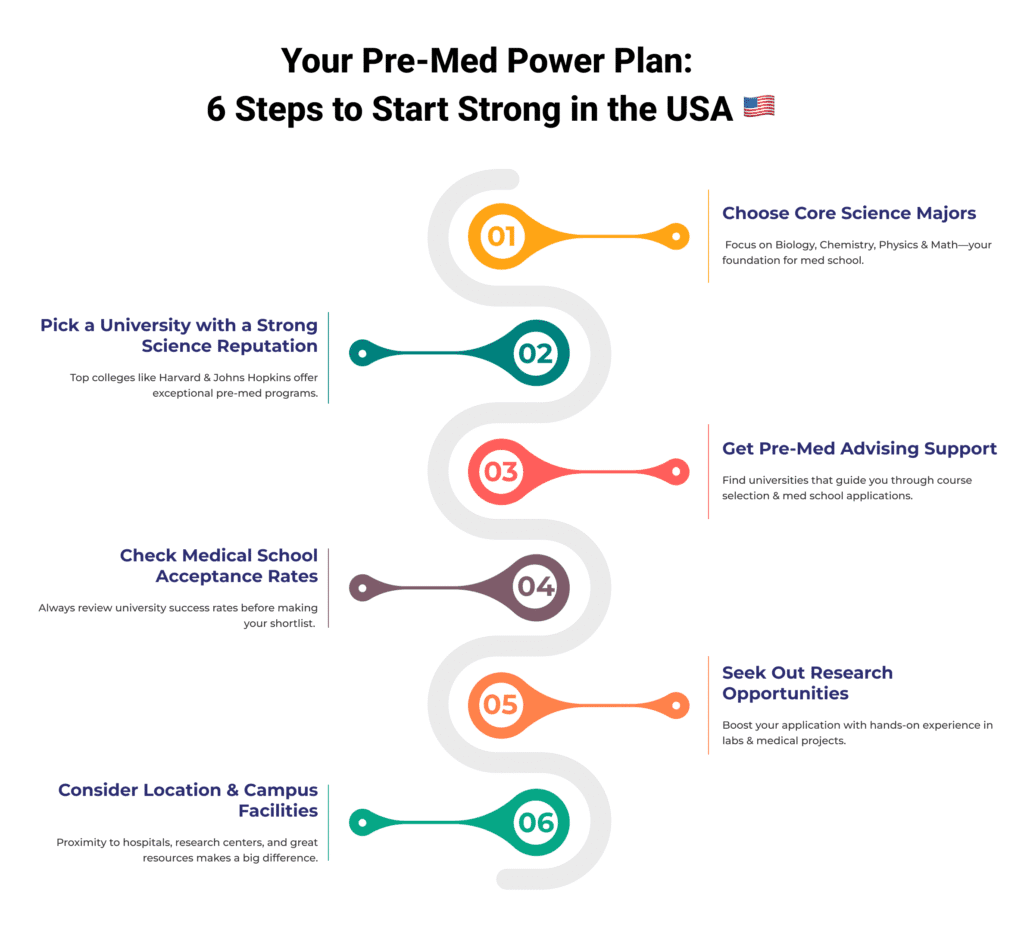 Your Pre-Med Power Plan:
6 Steps to Start Strong in the USA 🇺🇸

01
Choose Core Science Majors
Focus on Biology, Chemistry, Physics & Math—your foundation for med school.

02
Pick a University with a Strong Science Reputation
Top colleges like Harvard & Johns Hopkins offer exceptional pre-med programs.

03
Get Pre-Med Advising Support
Find universities that guide you through course selection & med school applications.

04
Check Medical School Acceptance Rates
Always review university success rates before making your shortlist.

05
Seek Out Research Opportunities
Boost your application with hands-on experience in labs & medical projects.

06
Consider Location & Campus Facilities
Proximity to hospitals, research centers, and great resources makes a big difference.